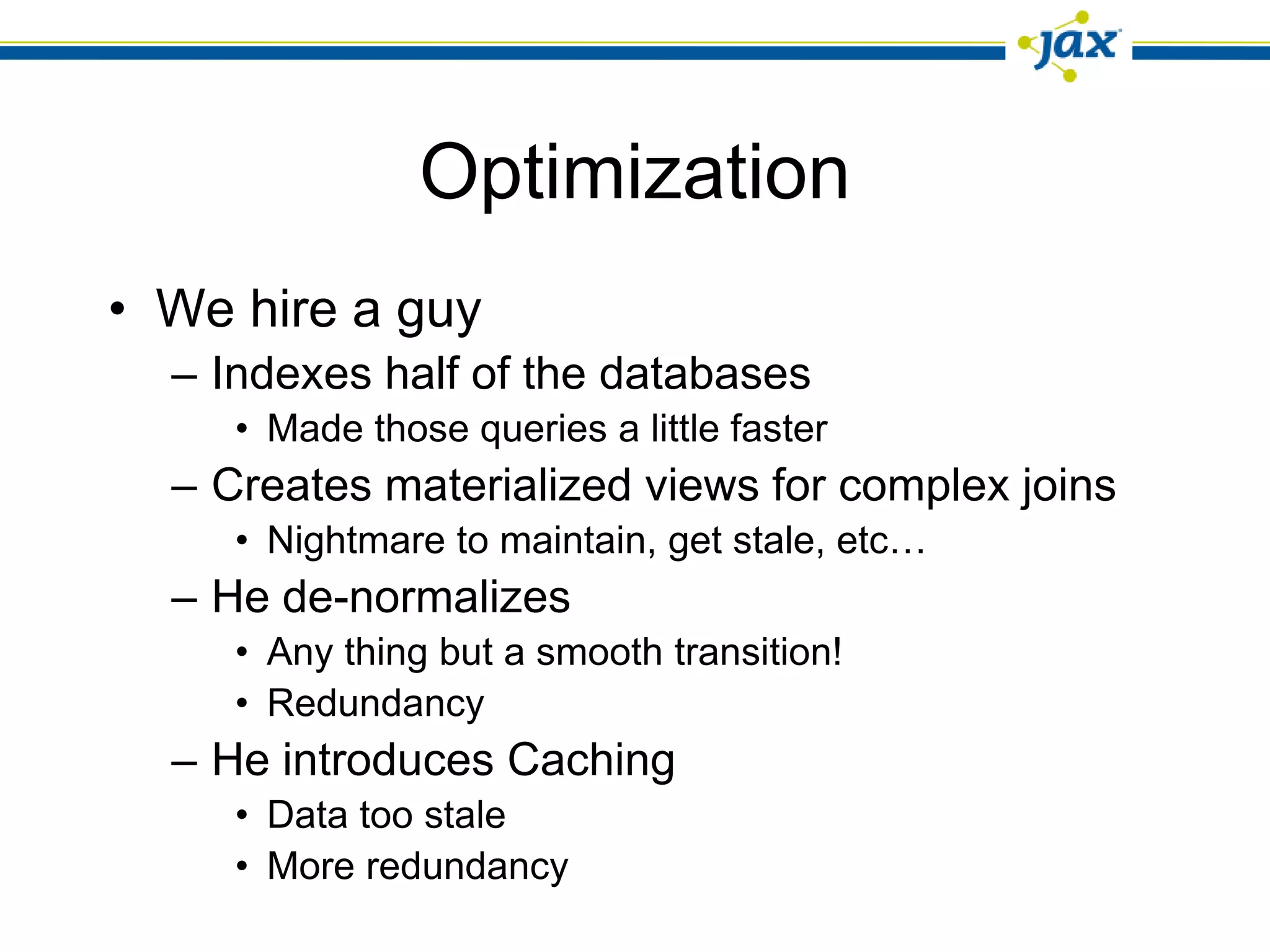 jax

Optimization

• We hire a guy
  – Indexes half of the databases
    • Made those queries a little faster
  – Creates materialized views for complex joins
    • Nightmare to maintain, get stale, etc…
  – He de-normalizes
    • Any thing but a smooth transition!
    • Redundancy
  – He introduces Caching
    • Data too stale
    • More redundancy